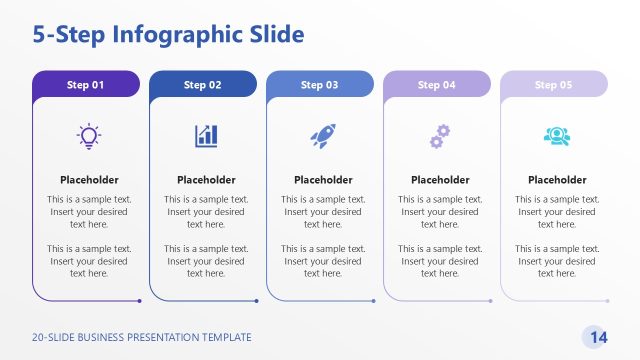 5-Step Infographic Slide

Step 01

Placeholder

This is a sample text. Insert your desired text here.

This is a sample text. Insert your desired text here.

Step 02

Placeholder

This is a sample text. Insert your desired text here.

This is a sample text. Insert your desired text here.

Step 03

Placeholder

This is a sample text. Insert your desired text here.

This is a sample text. Insert your desired text here.

Step 04

Placeholder

This is a sample text. Insert your desired text here.

This is a sample text. Insert your desired text here.

Step 05

Placeholder

This is a sample text. Insert your desired text here.

This is a sample text. Insert your desired text here.

20-SLIDE BUSINESS PRESENTATION TEMPLATE

14